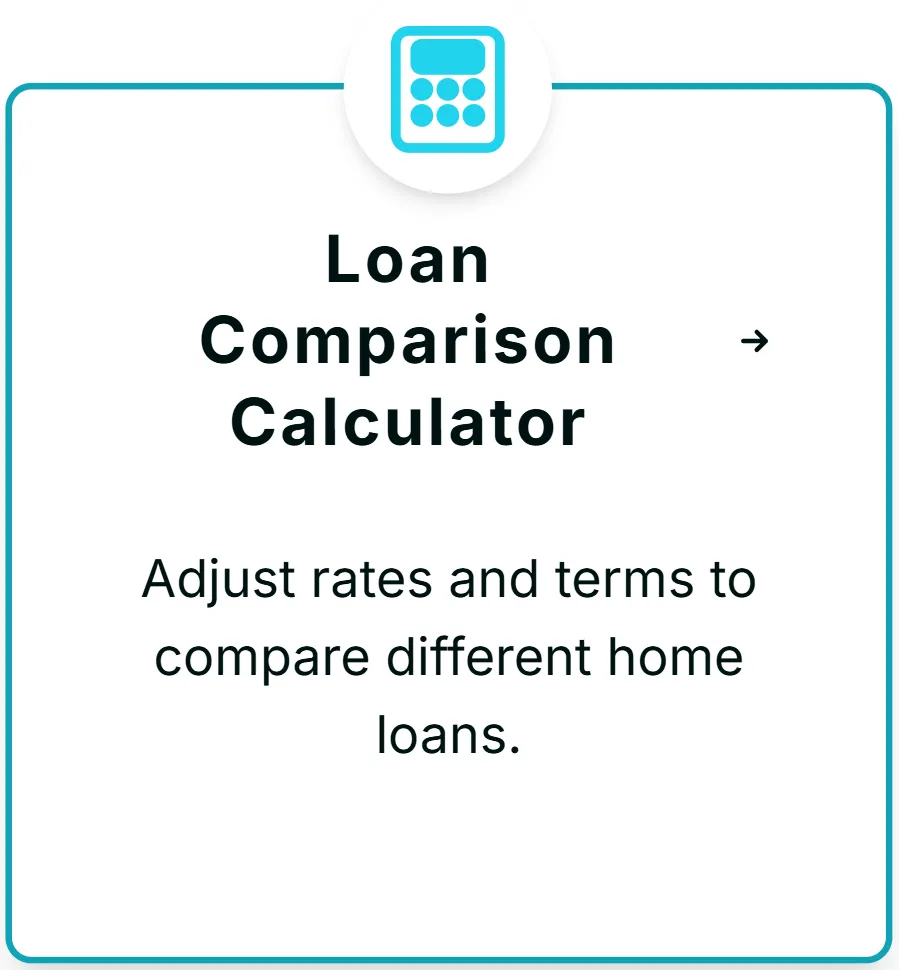 Loan Comparison Calculator →

Adjust rates and terms to compare different home loans.